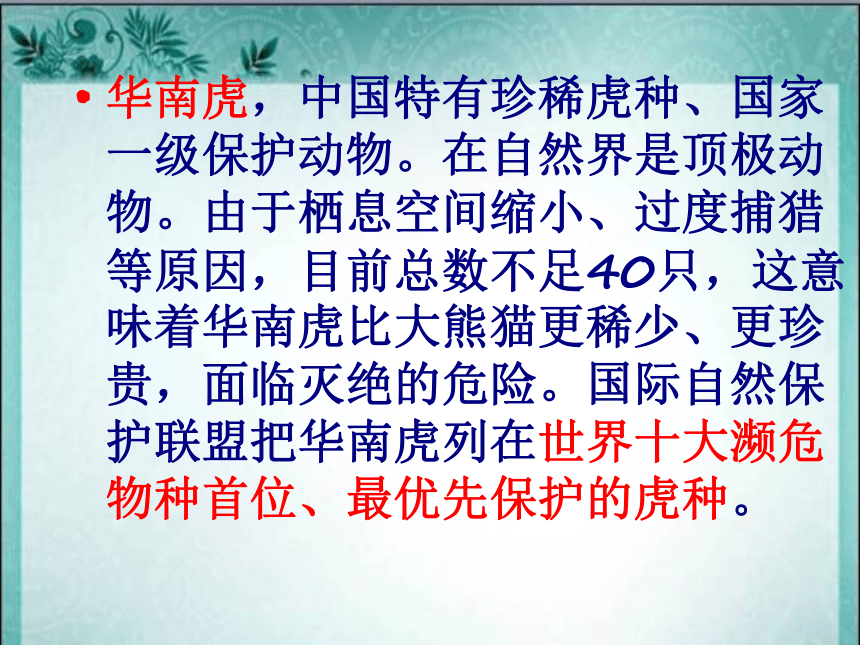 • 华南虎，中国特有珍稀虎种、国家一级保护动物。在自然界是顶极动物。由于栖息空间缩小、过度捕猎等原因，目前总数不足40只，这意味着华南虎比大熊猫更稀少、更珍贵，面临灭绝的危险。国际自然保护联盟把华南虎列在世界十大濒危物种首位、最优先保护的虎种。